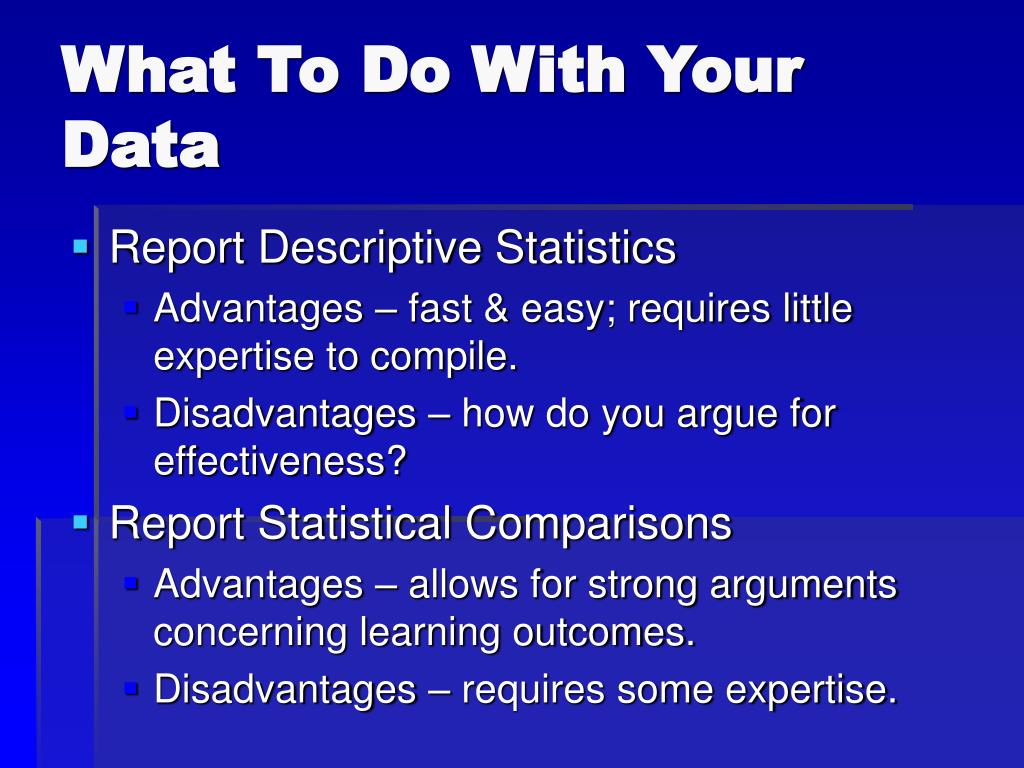 What To Do With Your Data

Report Descriptive Statistics
Advantages – fast & easy; requires little expertise to compile.
Disadvantages – how do you argue for effectiveness?

Report Statistical Comparisons
Advantages – allows for strong arguments concerning learning outcomes.
Disadvantages – requires some expertise.